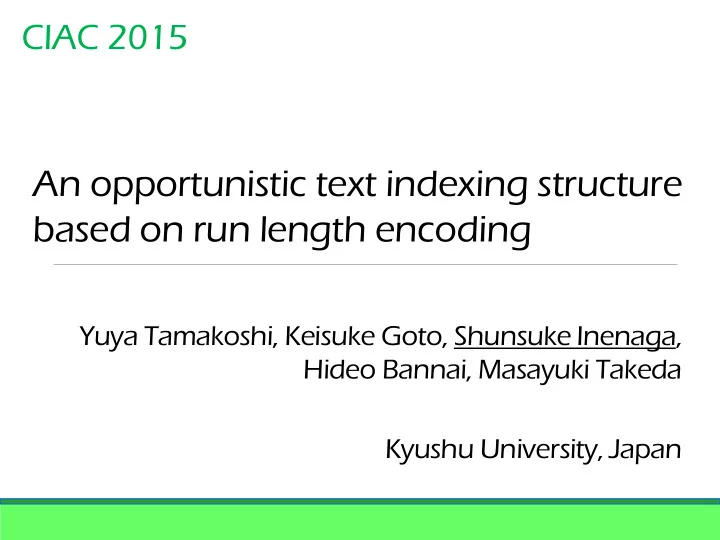 CIAC 2015

An opportunistic text indexing structure based on run length encoding

Yuya Tamakoshi, Keisuke Goto, Shunsuke Inenaga, Hideo Bannai, Masayuki Takeda

Kyushu University, Japan